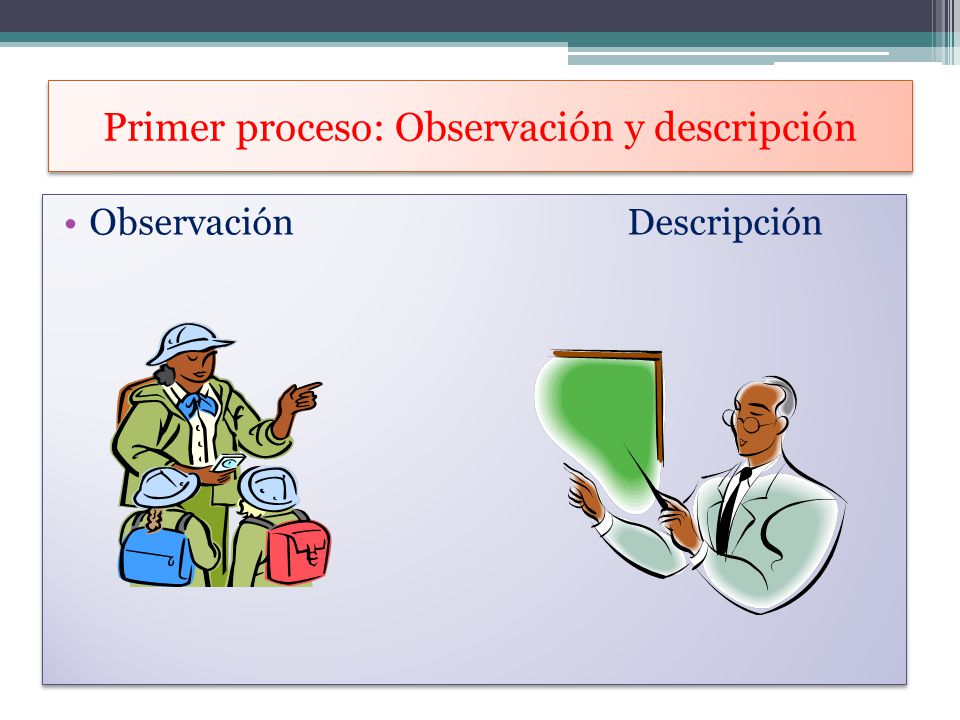 Primer proceso: Observación y descripción

• Observación Descripción